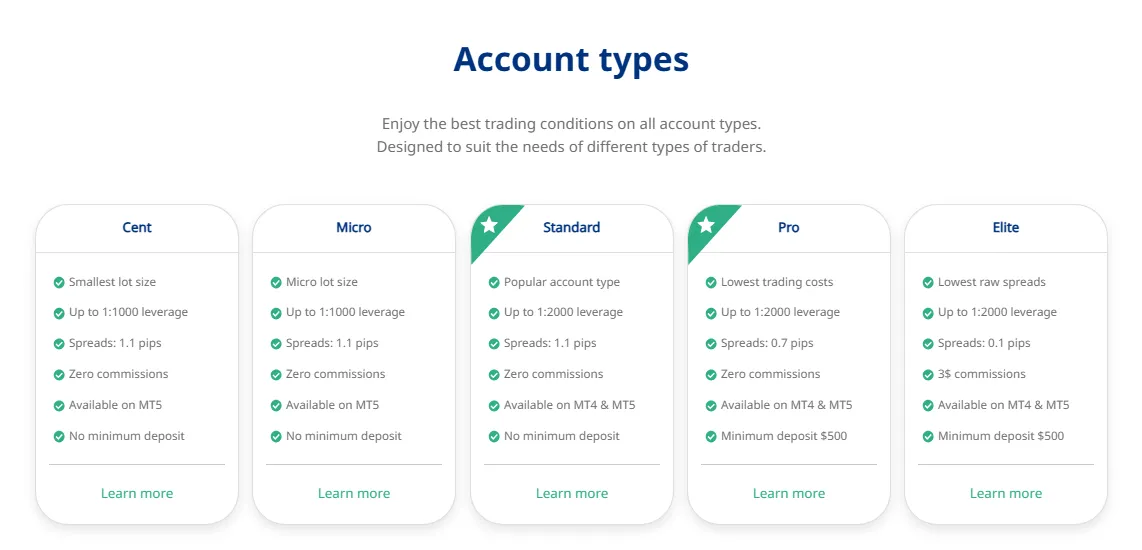 Account types

Enjoy the best trading conditions on all account types.
Designed to suit the needs of different types of traders.

Cent

Smallest lot size
Up to 1:1000 leverage
Spreads: 1.1 pips
Zero commissions
Available on MT5
No minimum deposit

Learn more

Micro

Micro lot size
Up to 1:1000 leverage
Spreads: 1.1 pips
Zero commissions
Available on MT5
No minimum deposit

Learn more

Standard

Popular account type
Up to 1:2000 leverage
Spreads: 1.1 pips
Zero commissions
Available on MT4 & MT5
No minimum deposit

Learn more

Pro

Lowest trading costs
Up to 1:2000 leverage
Spreads: 0.7 pips
Zero commissions
Available on MT4 & MT5
Minimum deposit $500

Learn more

Elite

Lowest raw spreads
Up to 1:2000 leverage
Spreads: 0.1 pips
3$ commissions
Available on MT4 & MT5
Minimum deposit $500

Learn more